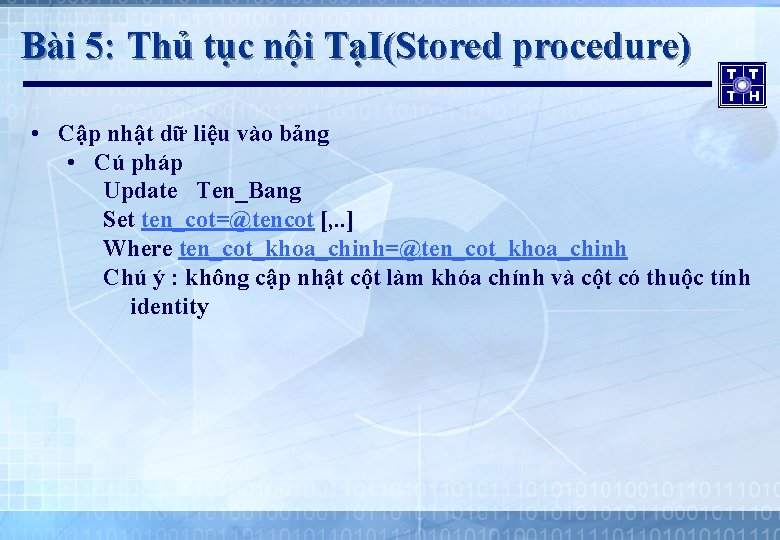 Bài 5: Thủ tục nội TạI(Stored procedure)

T T T H

• Cập nhật dữ liệu vào bảng
  • Cú pháp
    Update Ten_Bang
    Set ten_cot=@tencot [,..]
    Where ten_cot_khoa_chinh=@ten_cot_khoa_chinh
    Chú ý : không cập nhật cột làm khóa chính và cột có thuộc tính identity